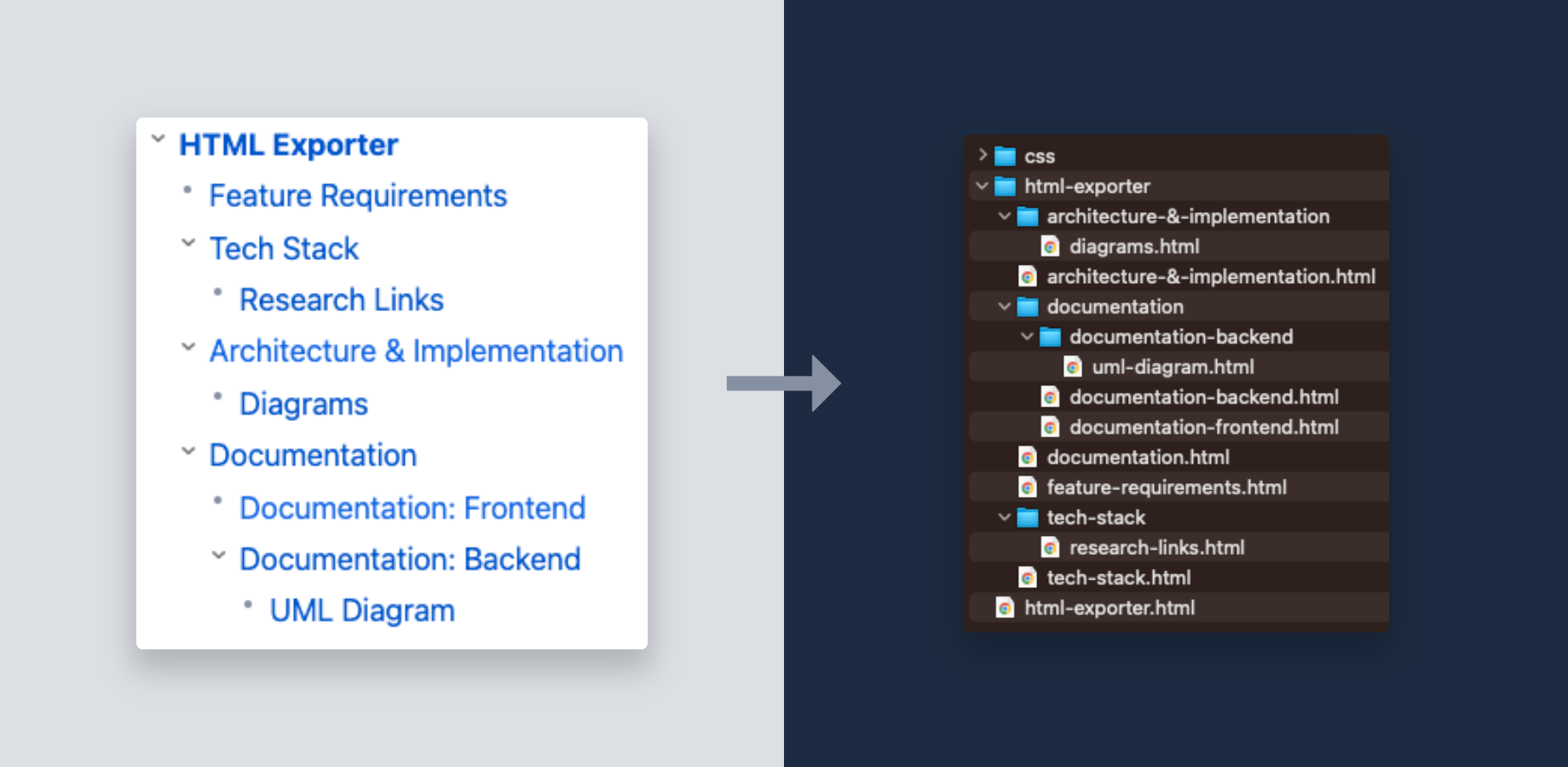 HTML Exporter
Feature Requirements
Tech Stack
Research Links
Architecture & Implementation
Diagrams
Documentation
Documentation: Frontend
Documentation: Backend
UML Diagram

css
html-exporter
architecture-&-implementation
diagrams.html
architecture-&-implementation.html
documentation
documentation-backend
uml-diagram.html
documentation-backend.html
documentation-frontend.html
documentation.html
feature-requirements.html
tech-stack
research-links.html
tech-stack.html
html-exporter.html